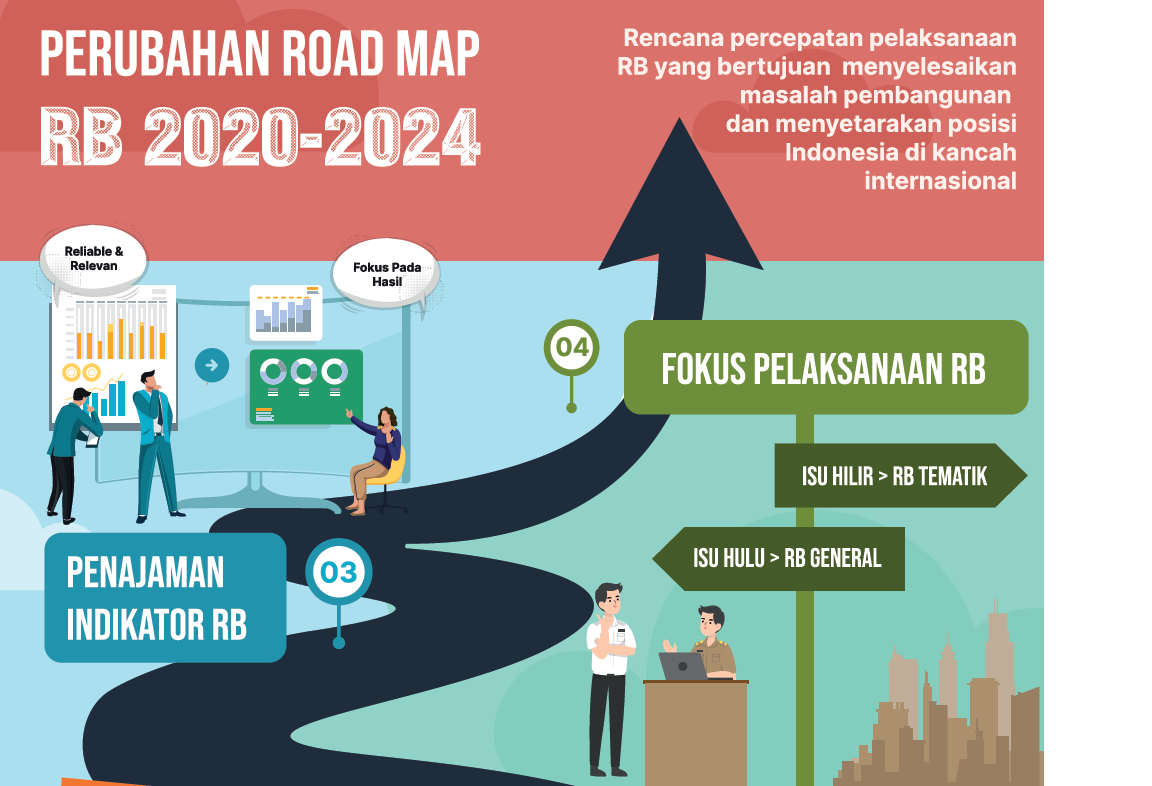 PERUBAHAN ROAD MAP
RB 2020-2024

Rencana percepatan pelaksanaan RB yang bertujuan menyelesaikan masalah pembangunan dan menyetarakan posisi Indonesia di kancah internasional

Reliable & Relevan

Fokus Pada Hasil

04

FOKUS PELAKSANAAN RB

ISU HILIR > RB TEMATIK

ISU HULU > RB GENERAL

PENAJAMAN INDIKATOR RB

03